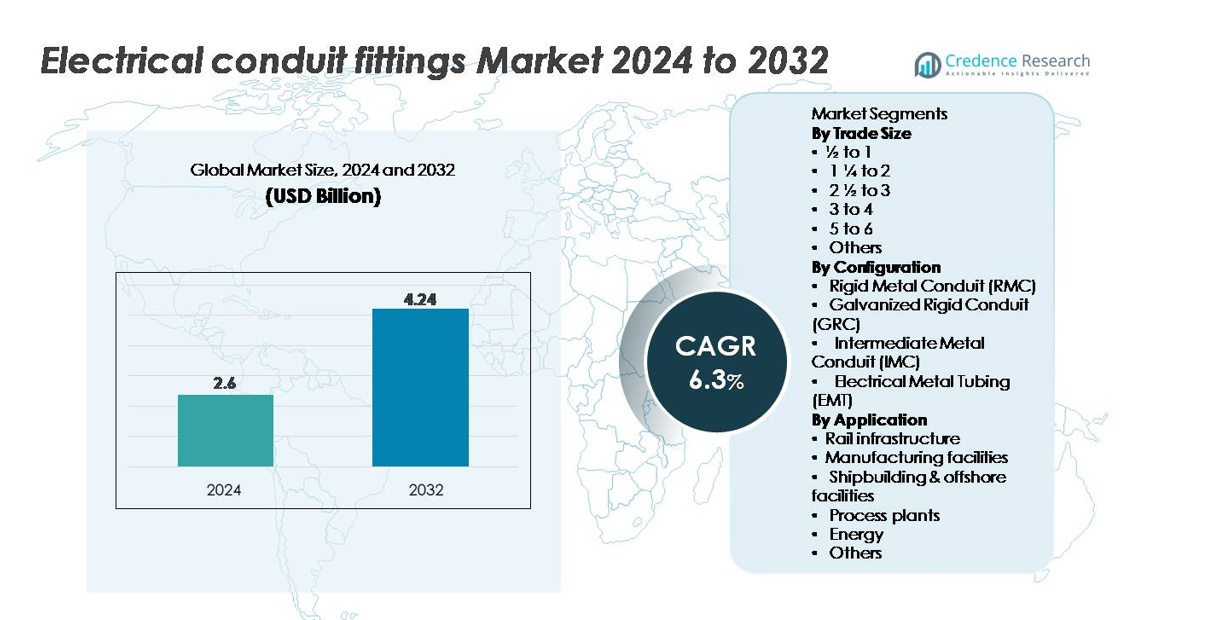 Electrical conduit fittings Market 2024 to 2032

Credence Research
Actionable Insights Delivered

Global Market Size, 2024 and 2032
(USD Billion)

2.6
4.24
2024
2032

CAGR
6.3%

Market Segments
By Trade Size
• ½ to 1
• 1 ¼ to 2
• 2 ½ to 3
• 3 to 4
• 5 to 6
• Others
By Configuration
• Rigid Metal Conduit (RMC)
• Galvanized Rigid Conduit (GRC)
• Intermediate Metal Conduit (IMC)
• Electrical Metal Tubing (EMT)
By Application
• Rail infrastructure
• Manufacturing facilities
• Shipbuilding & offshore facilities
• Process plants
• Energy
• Others